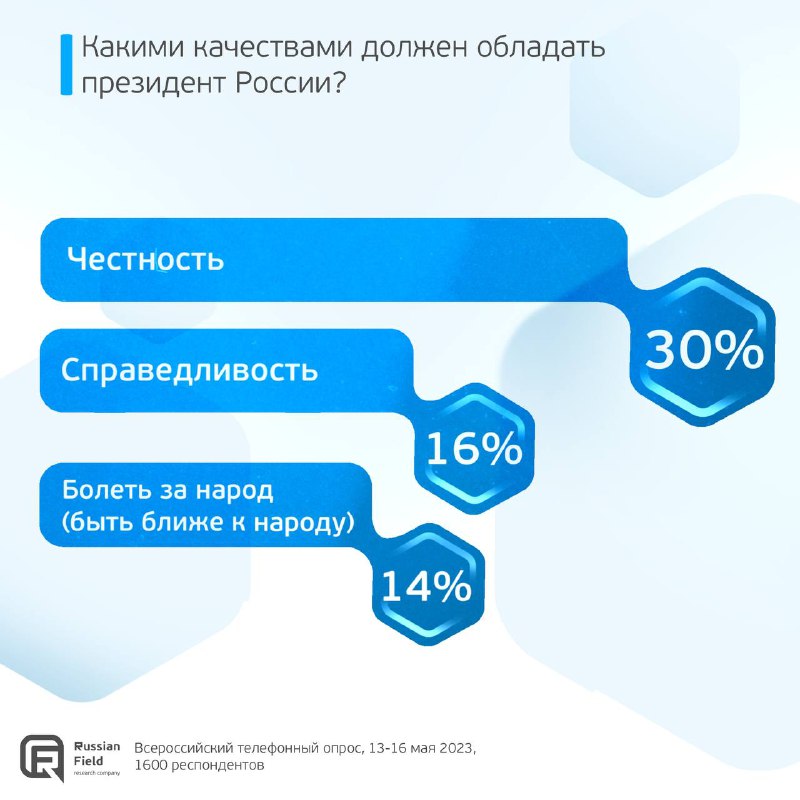 Какими качествами должен обладать президент России?

Честность

30%

Справедливость

16%

Болеть за народ (быть ближе к народу)

14%

Russian Field research company

Всероссийский телефонный опрос, 13-16 мая 2023, 1600 респондентов